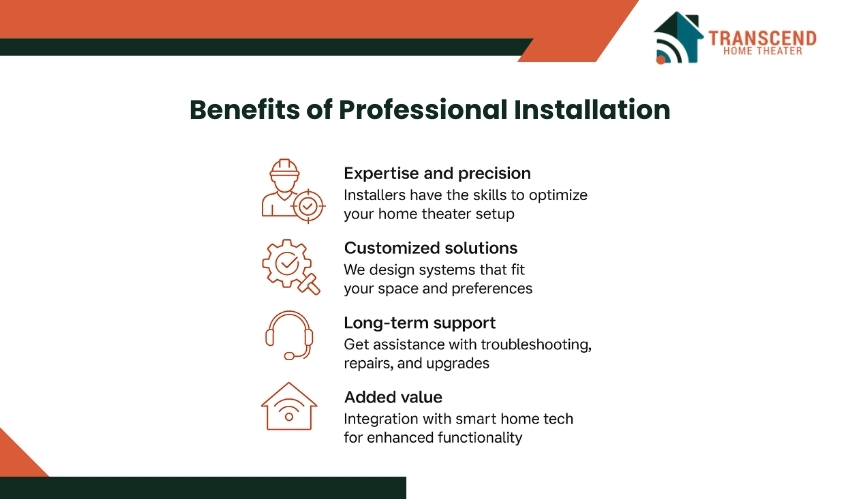 TRANSCEND
HOME THEATER

Benefits of Professional Installation

Expertise and precision
Installers have the skills to optimize your home theater setup

Customized solutions
We design systems that fit your space and preferences

Long-term support
Get assistance with troubleshooting, repairs, and upgrades

Added value
Integration with smart home tech for enhanced functionality